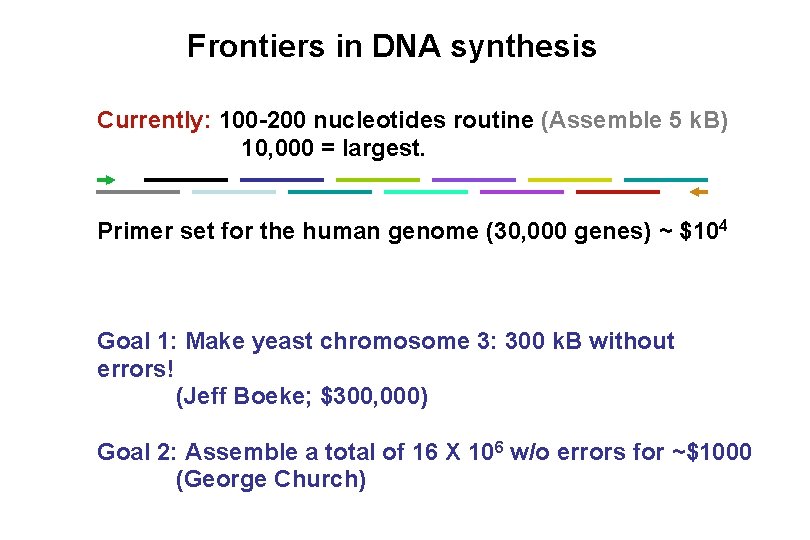 Frontiers in DNA synthesis

Currently: 100-200 nucleotides routine (Assemble 5 kB)
10,000 = largest.

Primer set for the human genome (30,000 genes) ~ $\$10^4$

Goal 1: Make yeast chromosome 3: 300 kB without errors!
(Jeff Boeke; $300,000)

Goal 2: Assemble a total of 16 X $10^6$ w/o errors for ~$1000
(George Church)